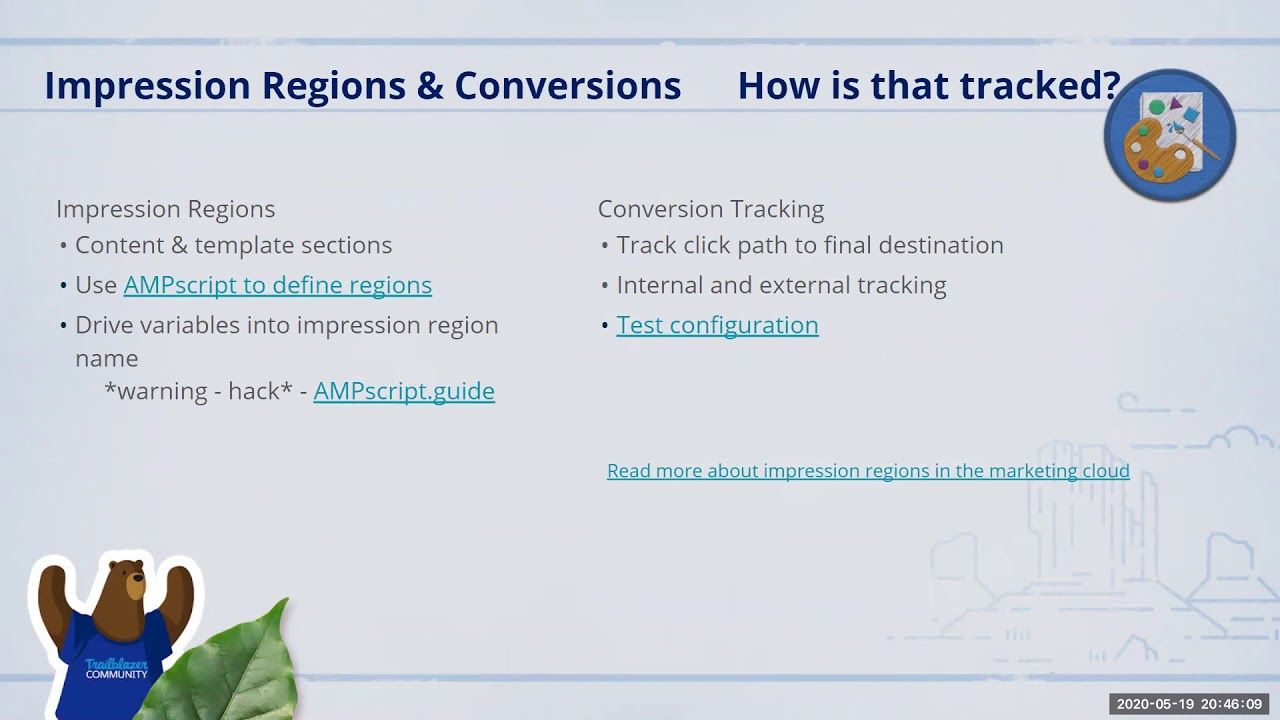 Impression Regions & Conversions How is that tracked?

Impression Regions
• Content & template sections
• Use AMPscript to define regions
• Drive variables into impression region name
*warning - hack* - AMPscript.guide

Conversion Tracking
• Track click path to final destination
• Internal and external tracking
• Test configuration

Read more about impression regions in the marketing cloud

Trailblazer COMMUNITY

2020-05-19 20:46:09